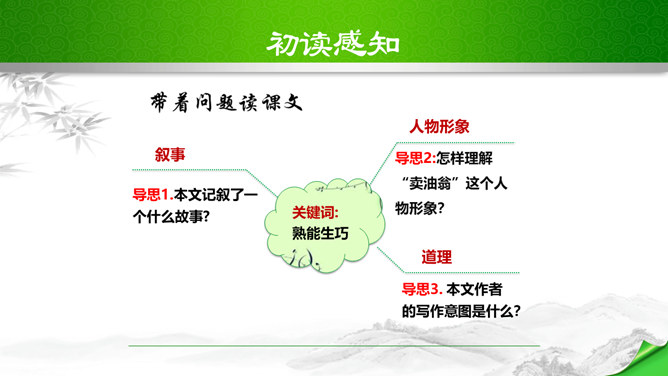 初读感知

带着问题读课文

叙事

导思1.本文记叙了一个什么故事?

关键词:
熟能生巧

人物形象

导思2:怎样理解“卖油翁”这个人物形象?

道理

导思3. 本文作者的写作意图是什么?